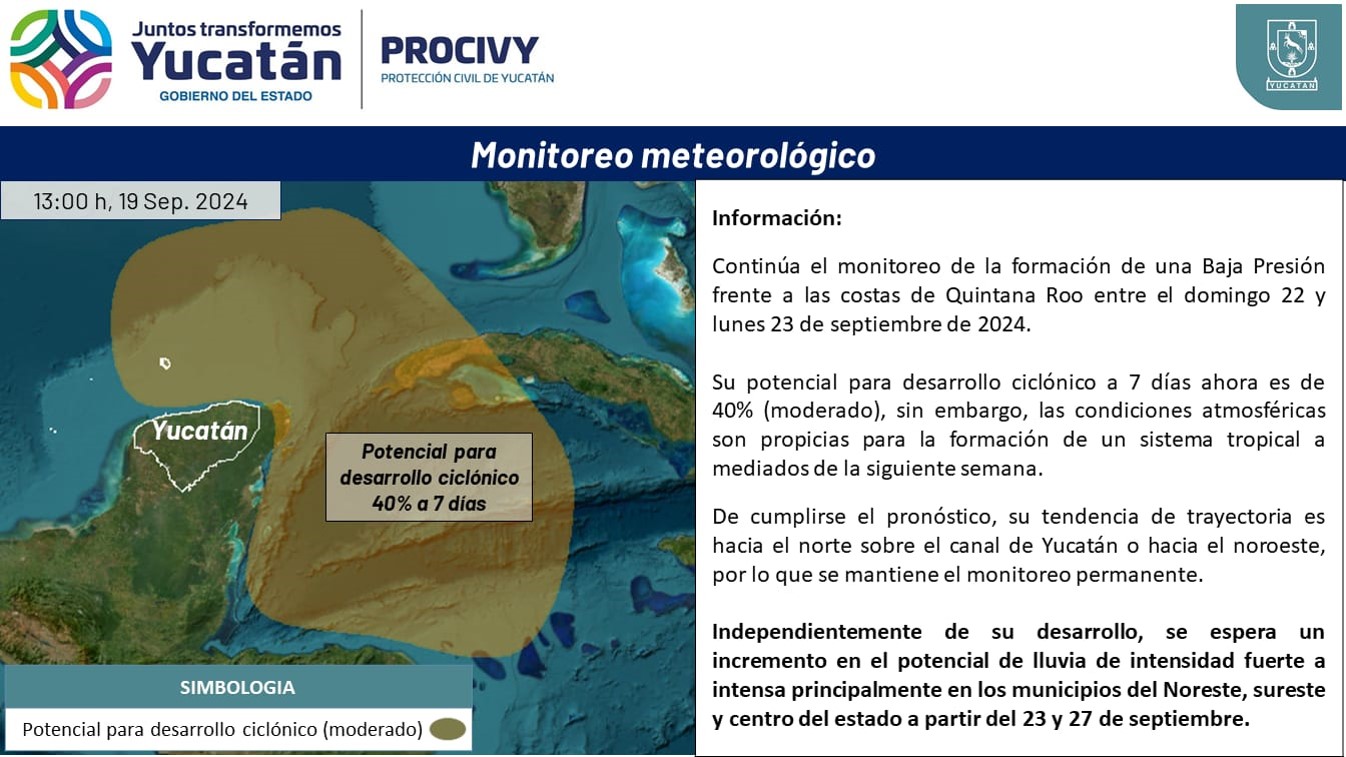 Juntos transformemos
Yucatán
GOBIERNO DEL ESTADO

PROCIVY
PROTECCIÓN CIVIL DE YUCATÁN

YUCATÁN

Monitoreo meteorológico

13:00 h, 19 Sep. 2024

Yucatán

Potencial para desarrollo ciclónico 40% a 7 días

SIMBOLOGIA

Potencial para desarrollo ciclónico (moderado)

Información:

Continúa el monitoreo de la formación de una Baja Presión frente a las costas de Quintana Roo entre el domingo 22 y lunes 23 de septiembre de 2024.

Su potencial para desarrollo ciclónico a 7 días ahora es de 40% (moderado), sin embargo, las condiciones atmosféricas son propicias para la formación de un sistema tropical a mediados de la siguiente semana.

De cumplirse el pronóstico, su tendencia de trayectoria es hacia el norte sobre el canal de Yucatán o hacia el noroeste, por lo que se mantiene el monitoreo permanente.

Independientemente de su desarrollo, se espera un incremento en el potencial de lluvia de intensidad fuerte a intensa principalmente en los municipios del Noreste, sureste y centro del estado a partir del 23 y 27 de septiembre.